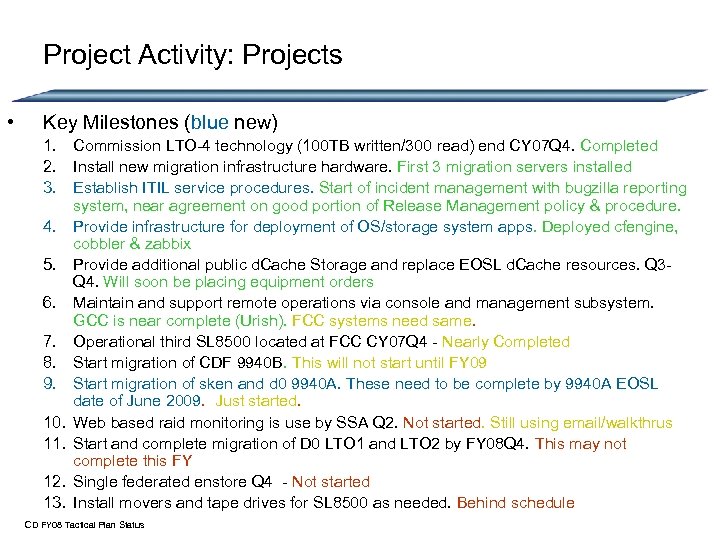 Project Activity: Projects

• Key Milestones (blue new)

1. Commission LTO-4 technology (100TB written/300 read) end CY07Q4. Completed
2. Install new migration infrastructure hardware. First 3 migration servers installed
3. Establish ITIL service procedures. Start of incident management with bugzilla reporting system, near agreement on good portion of Release Management policy & procedure.
4. Provide infrastructure for deployment of OS/storage system apps. Deployed cfengine, cobbler & zabbix
5. Provide additional public dCache Storage and replace EOSL dCache resources. Q3-Q4. Will soon be placing equipment orders
6. Maintain and support remote operations via console and management subsystem. GCC is near complete (Urish). FCC systems need same.
7. Operational third SL8500 located at FCC CY07Q4 - Nearly Completed
8. Start migration of CDF 9940B. This will not start until FY09
9. Start migration of sken and d0 9940A. These need to be complete by 9940A EOSL date of June 2009. Just started.
10. Web based raid monitoring is use by SSA Q2. Not started. Still using email/walkthrus
11. Start and complete migration of D0 LTO1 and LTO2 by FY08Q4. This may not complete this FY
12. Single federated enstore Q4 - Not started
13. Install movers and tape drives for SL8500 as needed. Behind schedule

CD FY08 Tactical Plan Status